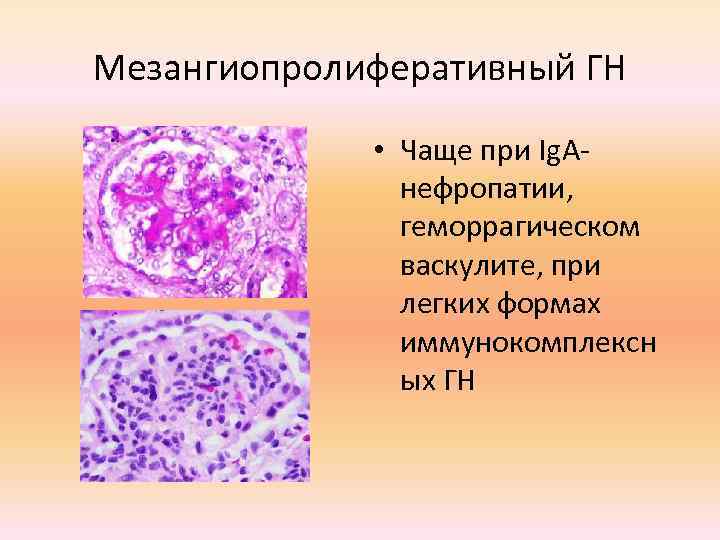 Мезангиопролиферативный ГН

• Чаще при IgA-нефропатии, геморрагическом васкулите, при легких формах иммунокомплексных ГН